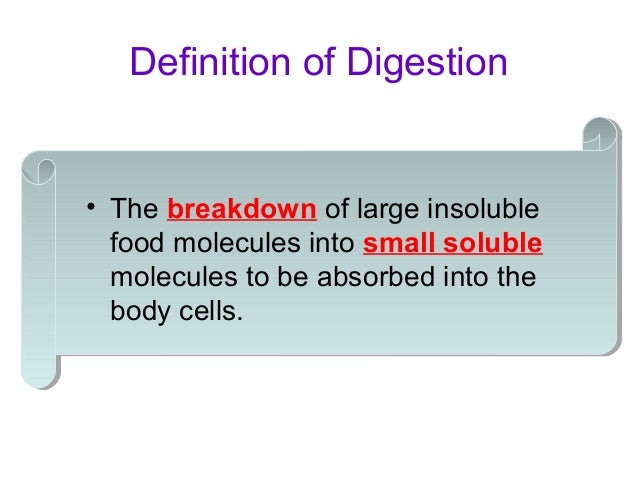 Definition of Digestion

• The breakdown of large insoluble food molecules into small soluble molecules to be absorbed into the body cells.